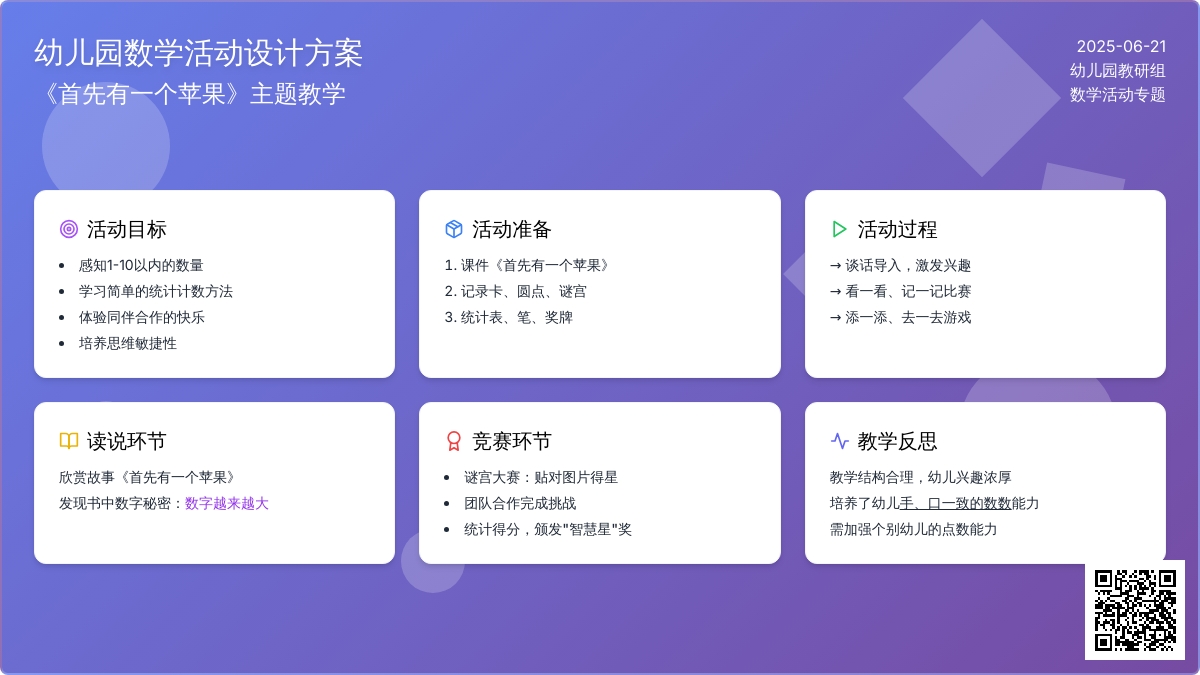 幼儿园数学活动设计方案
《首先有一个苹果》主题教学

2025-06-21
幼儿园教研组
数学活动专题

活动目标
- 感知1-10以内的数量
- 学习简单的统计计数方法
- 体验同伴合作的快乐
- 培养思维敏捷性

活动准备
1. 课件《首先有一个苹果》
2. 记录卡、圆点、谜宫
3. 统计表、笔、奖牌

活动过程
→ 谈话导入，激发兴趣
→ 看一看、记一记比赛
→ 添一添、去一去游戏

读说环节
欣赏故事《首先有一个苹果》
发现书中数字秘密：数字越来越大

竞赛环节
- 谜宫大赛：贴对图片得星
- 团队合作完成挑战
- 统计得分，颁发"智慧星"奖

教学反思
教学结构合理，幼儿兴趣浓厚
培养了幼儿手、口一致的数数能力
需加强个别幼儿的点数能力